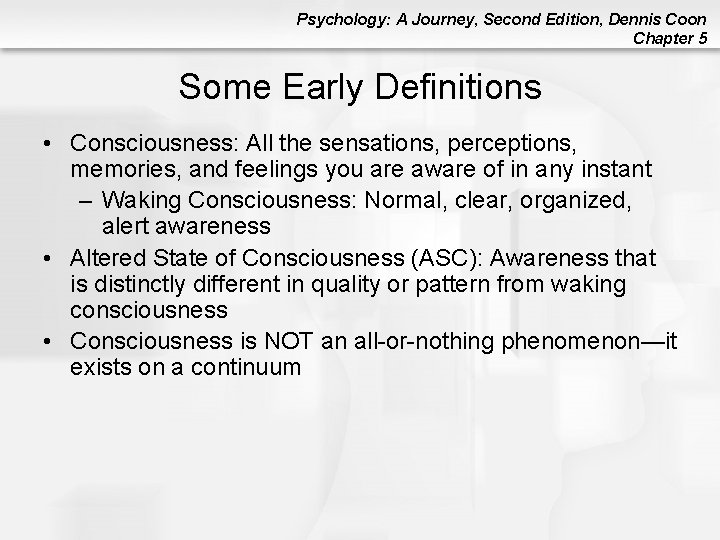 Psychology: A Journey, Second Edition, Dennis Coon
Chapter 5

Some Early Definitions

• Consciousness: All the sensations, perceptions, memories, and feelings you are aware of in any instant
– Waking Consciousness: Normal, clear, organized, alert awareness
• Altered State of Consciousness (ASC): Awareness that is distinctly different in quality or pattern from waking consciousness
• Consciousness is NOT an all-or-nothing phenomenon—it exists on a continuum